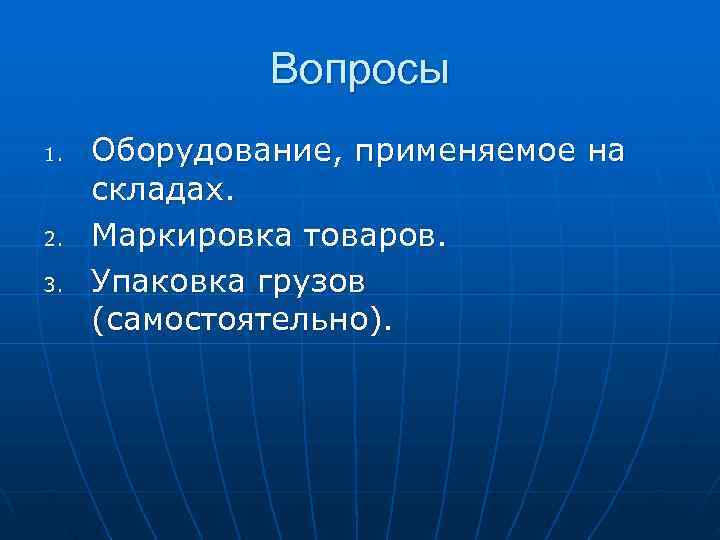 Вопросы

1. Оборудование, применяемое на складах.
2. Маркировка товаров.
3. Упаковка грузов (самостоятельно).